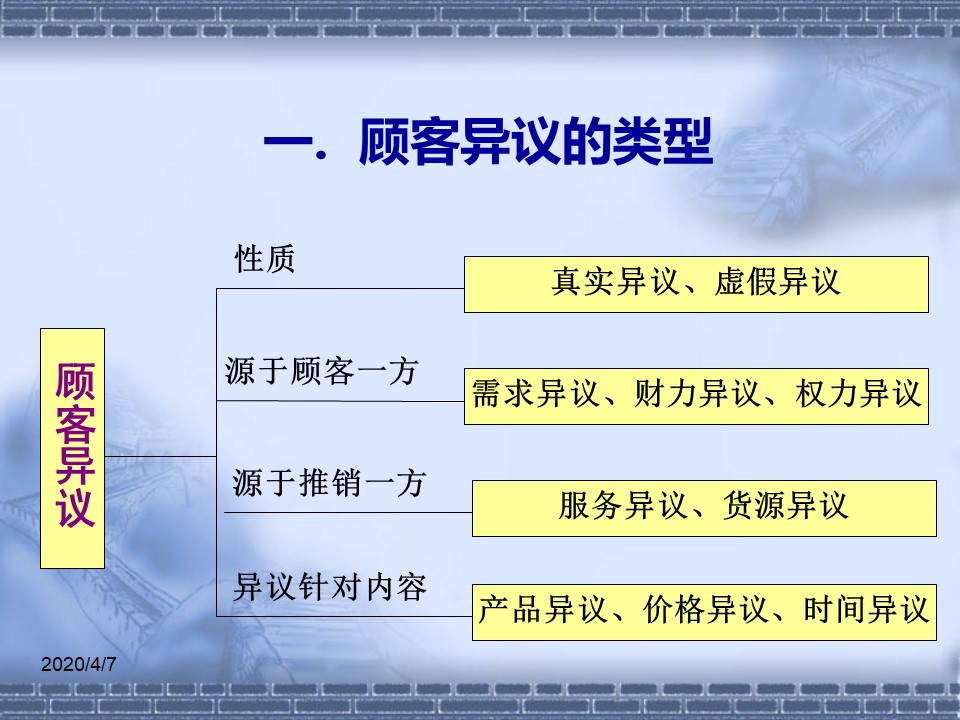 一. 顾客异议的类型

顾客异议

性质
真实异议、虚假异议

源于顾客一方
需求异议、财力异议、权力异议

源于推销一方
服务异议、货源异议

异议针对内容
产品异议、价格异议、时间异议

2020/4/7